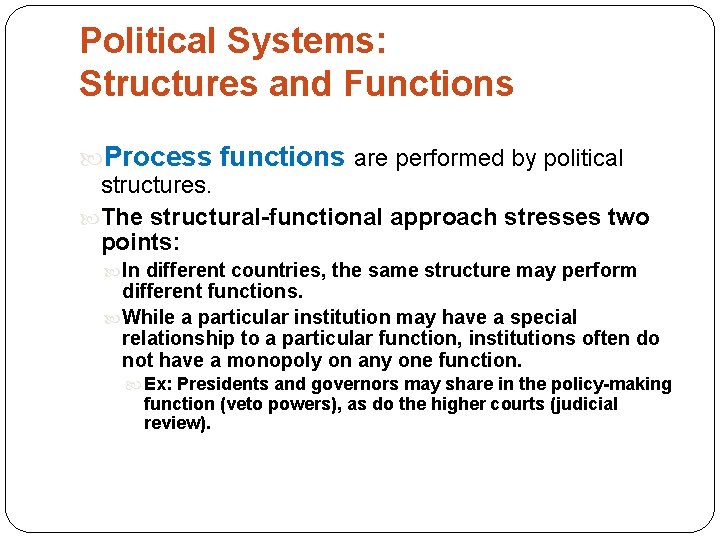 Political Systems:
Structures and Functions

Process functions are performed by political structures.

The structural-functional approach stresses two points:

In different countries, the same structure may perform different functions.

While a particular institution may have a special relationship to a particular function, institutions often do not have a monopoly on any one function.

Ex: Presidents and governors may share in the policy-making function (veto powers), as do the higher courts (judicial review).